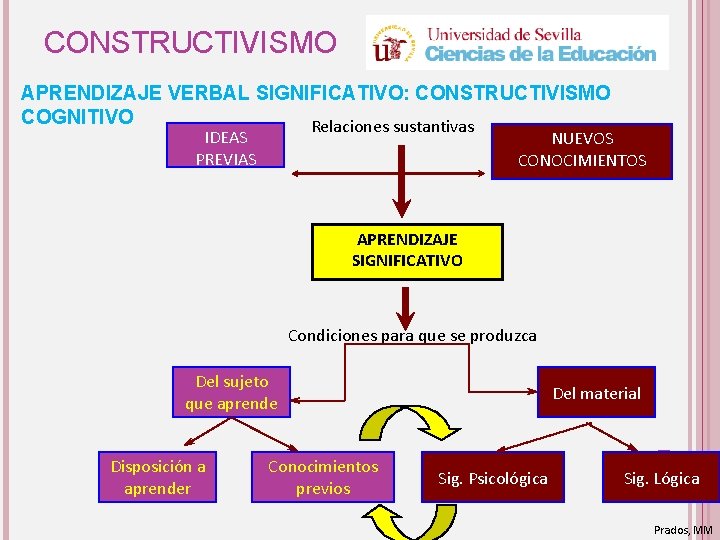 CONSTRUCTIVISMO

UNIVERSIDAD DE SEVILLA

Universidad de Sevilla
Ciencias de la Educación

APRENDIZAJE VERBAL SIGNIFICATIVO: CONSTRUCTIVISMO COGNITIVO

IDEAS PREVIAS

Relaciones sustantivas

NUEVOS CONOCIMIENTOS

APRENDIZAJE SIGNIFICATIVO

Condiciones para que se produzca

Del sujeto que aprende

Del material

Disposición a aprender

Conocimientos previos

Sig. Psicológica

Sig. Lógica

Prados, MM